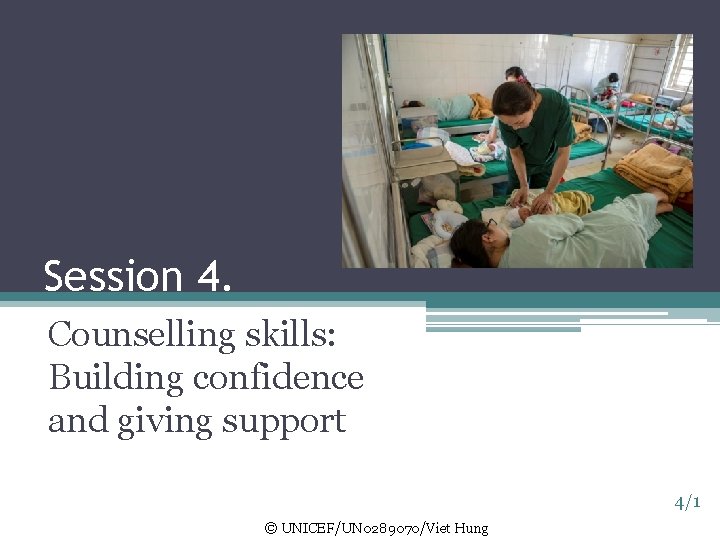 Session 4.

Counselling skills: Building confidence and giving support

4/1

© UNICEF/UN0289070/Viet Hung